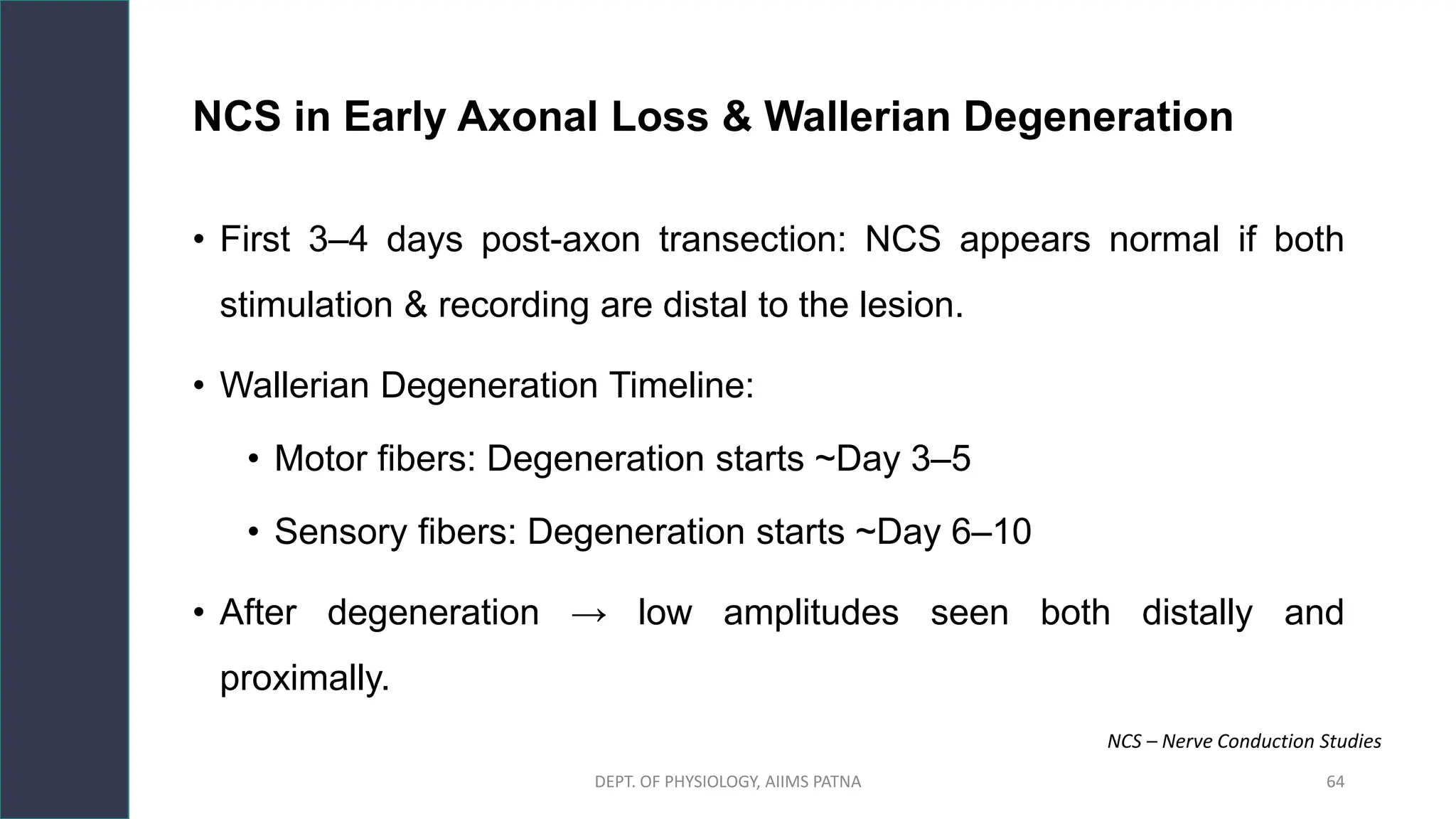 NCS in Early Axonal Loss & Wallerian Degeneration

• First 3–4 days post-axon transection: NCS appears normal if both stimulation & recording are distal to the lesion.

• Wallerian Degeneration Timeline:

• Motor fibers: Degeneration starts ~Day 3–5

• Sensory fibers: Degeneration starts ~Day 6–10

• After degeneration → low amplitudes seen both distally and proximally.

NCS – Nerve Conduction Studies

DEPT. OF PHYSIOLOGY, AIIMS PATNA

64